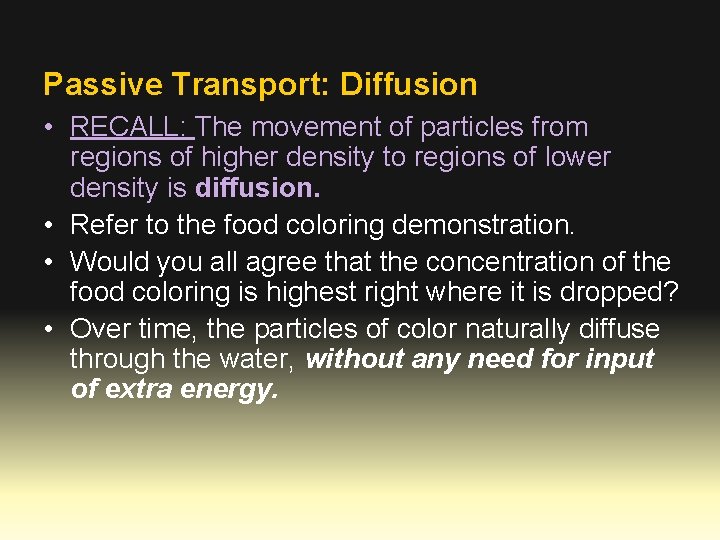 Passive Transport: Diffusion

• RECALL: The movement of particles from regions of higher density to regions of lower density is diffusion.

• Refer to the food coloring demonstration.

• Would you all agree that the concentration of the food coloring is highest right where it is dropped?

• Over time, the particles of color naturally diffuse through the water, without any need for input of extra energy.